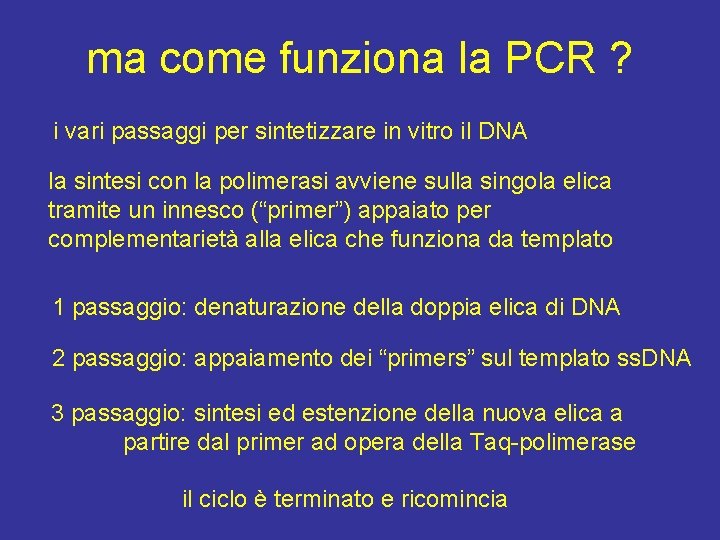 ma come funziona la PCR ?

i vari passaggi per sintetizzare in vitro il DNA

la sintesi con la polimerasi avviene sulla singola elica tramite un innesco (“primer”) appaiato per complementarietà alla elica che funziona da templato

1 passaggio: denaturazione della doppia elica di DNA

2 passaggio: appaiamento dei “primers” sul templato ssDNA

3 passaggio: sintesi ed estenzione della nuova elica a partire dal primer ad opera della Taq-polimerase

il ciclo è terminato e ricomincia